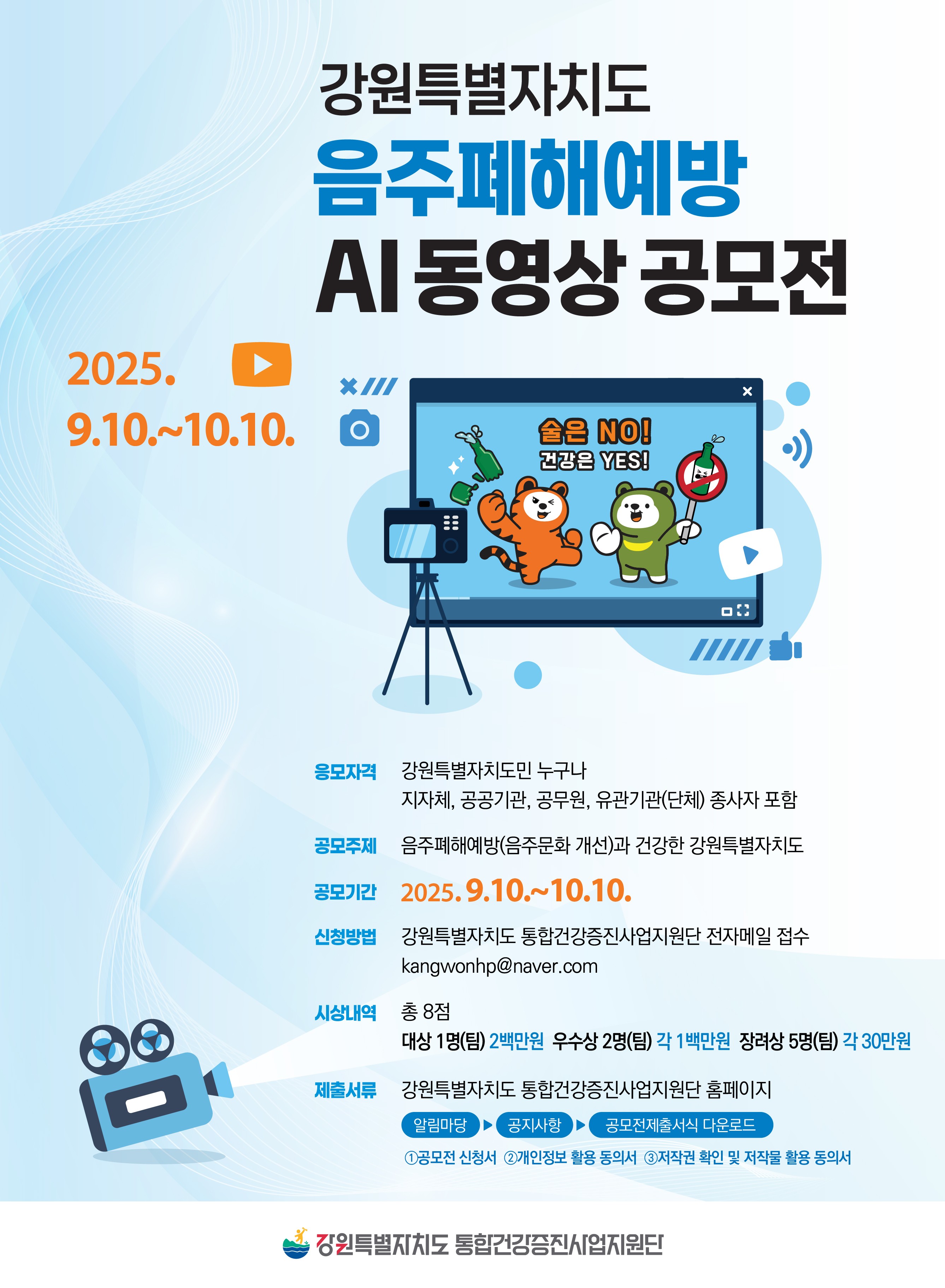 강원특별자치도
음주폐해예방
AI 동영상 공모전

2025.
9.10.~10.10.

술은 NO!
건강은 YES!

응모자격 강원특별자치도민 누구나
지자체, 공공기관, 공무원, 유관기관(단체) 종사자 포함

공모주제 음주폐해예방(음주문화 개선)과 건강한 강원특별자치도

공모기간 2025. 9.10.~10.10.

신청방법 강원특별자치도 통합건강증진사업지원단 전자메일 접수
kangwonhp@naver.com

시상내역 총 8점
대상 1명(팀) 2백만원 우수상 2명(팀) 각 1백만원 장려상 5명(팀) 각 30만원

제출서류 강원특별자치도 통합건강증진사업지원단 홈페이지
알림마당 ▶ 공지사항 ▶ 공모전제출서식 다운로드
①공모전 신청서 ②개인정보 활용 동의서 ③저작권 확인 및 저작물 활용 동의서

강원특별자치도 통합건강증진사업지원단